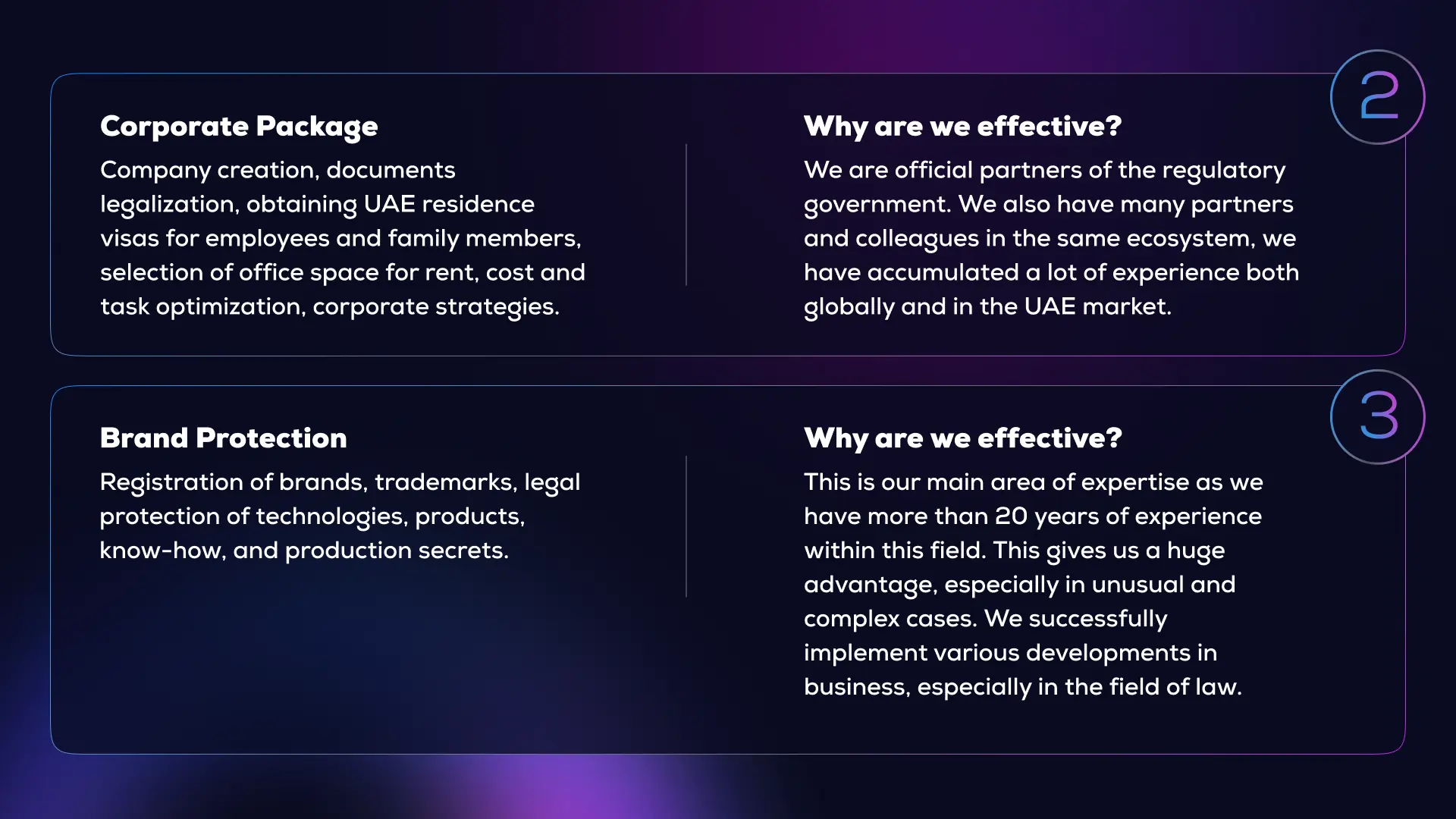 2

Corporate Package

Company creation, documents legalization, obtaining UAE residence visas for employees and family members, selection of office space for rent, cost and task optimization, corporate strategies.

Why are we effective?

We are official partners of the regulatory government. We also have many partners and colleagues in the same ecosystem, we have accumulated a lot of experience both globally and in the UAE market.

3

Brand Protection

Registration of brands, trademarks, legal protection of technologies, products, know-how, and production secrets.

Why are we effective?

This is our main area of expertise as we have more than 20 years of experience within this field. This gives us a huge advantage, especially in unusual and complex cases. We successfully implement various developments in business, especially in the field of law.